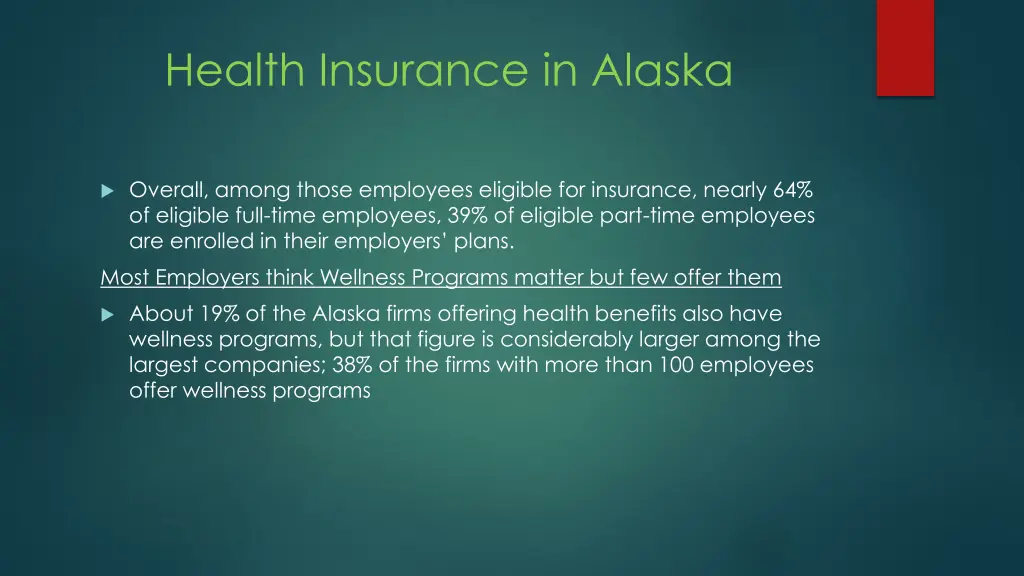 Health Insurance in Alaska

Overall, among those employees eligible for insurance, nearly 64% of eligible full-time employees, 39% of eligible part-time employees are enrolled in their employers' plans.

Most Employers think Wellness Programs matter but few offer them

About 19% of the Alaska firms offering health benefits also have wellness programs, but that figure is considerably larger among the largest companies; 38% of the firms with more than 100 employees offer wellness programs